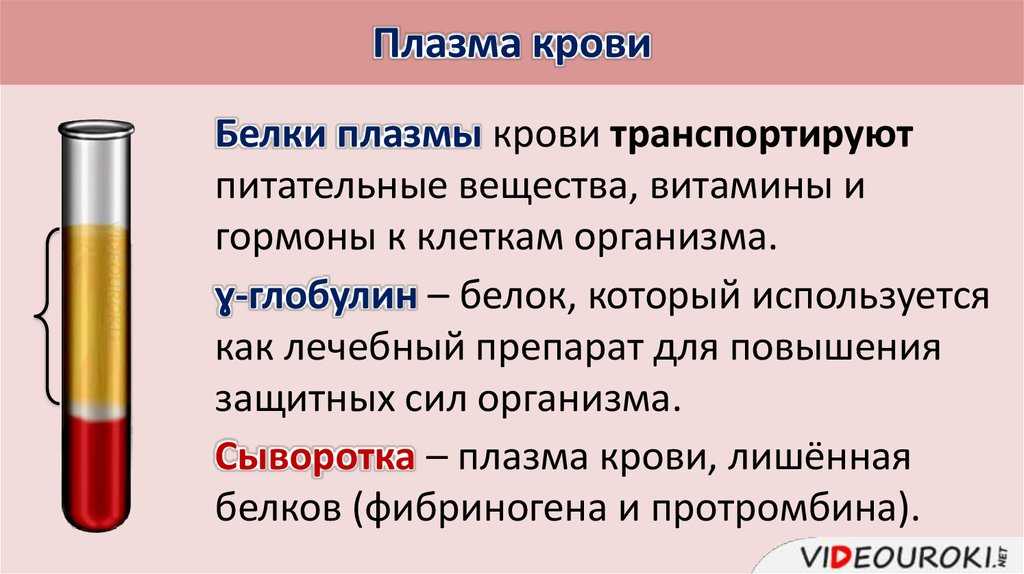 Плазма крови

Белки плазмы крови транспортируют питательные вещества, витамины и гормоны к клеткам организма.

ɣ-глобулин – белок, который используется как лечебный препарат для повышения защитных сил организма.

Сыворотка – плазма крови, лишённая белков (фибриногена и протромбина).

VIDEOUROKI.NET